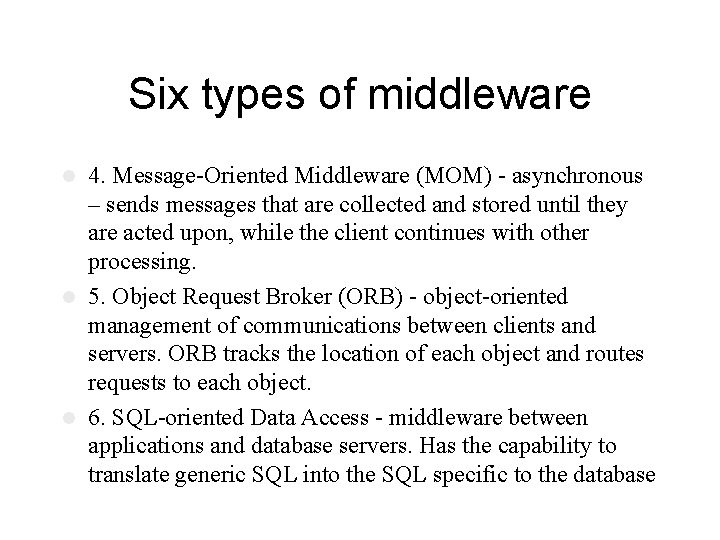 Six types of middleware

4. Message-Oriented Middleware (MOM) - asynchronous – sends messages that are collected and stored until they are acted upon, while the client continues with other processing.

5. Object Request Broker (ORB) - object-oriented management of communications between clients and servers. ORB tracks the location of each object and routes requests to each object.

6. SQL-oriented Data Access - middleware between applications and database servers. Has the capability to translate generic SQL into the SQL specific to the database